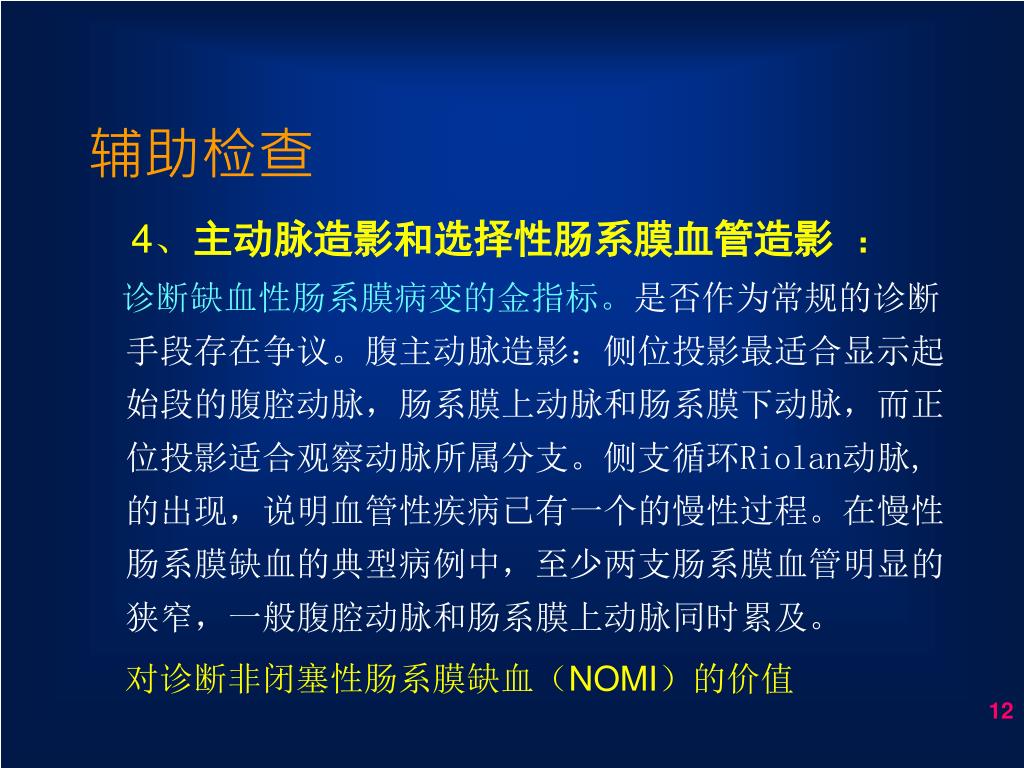 辅助检查

4、主动脉造影和选择性肠系膜血管造影 ：

诊断缺血性肠系膜病变的金指标。是否作为常规的诊断手段存在争议。腹主动脉造影：侧位投影最适合显示起始段的腹腔动脉，肠系膜上动脉和肠系膜下动脉，而正位投影适合观察动脉所属分支。侧支循环Riolan动脉,的出现，说明血管性疾病已有一个的慢性过程。在慢性肠系膜缺血的典型病例中，至少两支肠系膜血管明显的狭窄，一般腹腔动脉和肠系膜上动脉同时累及。

对诊断非闭塞性肠系膜缺血（NOMI）的价值

12